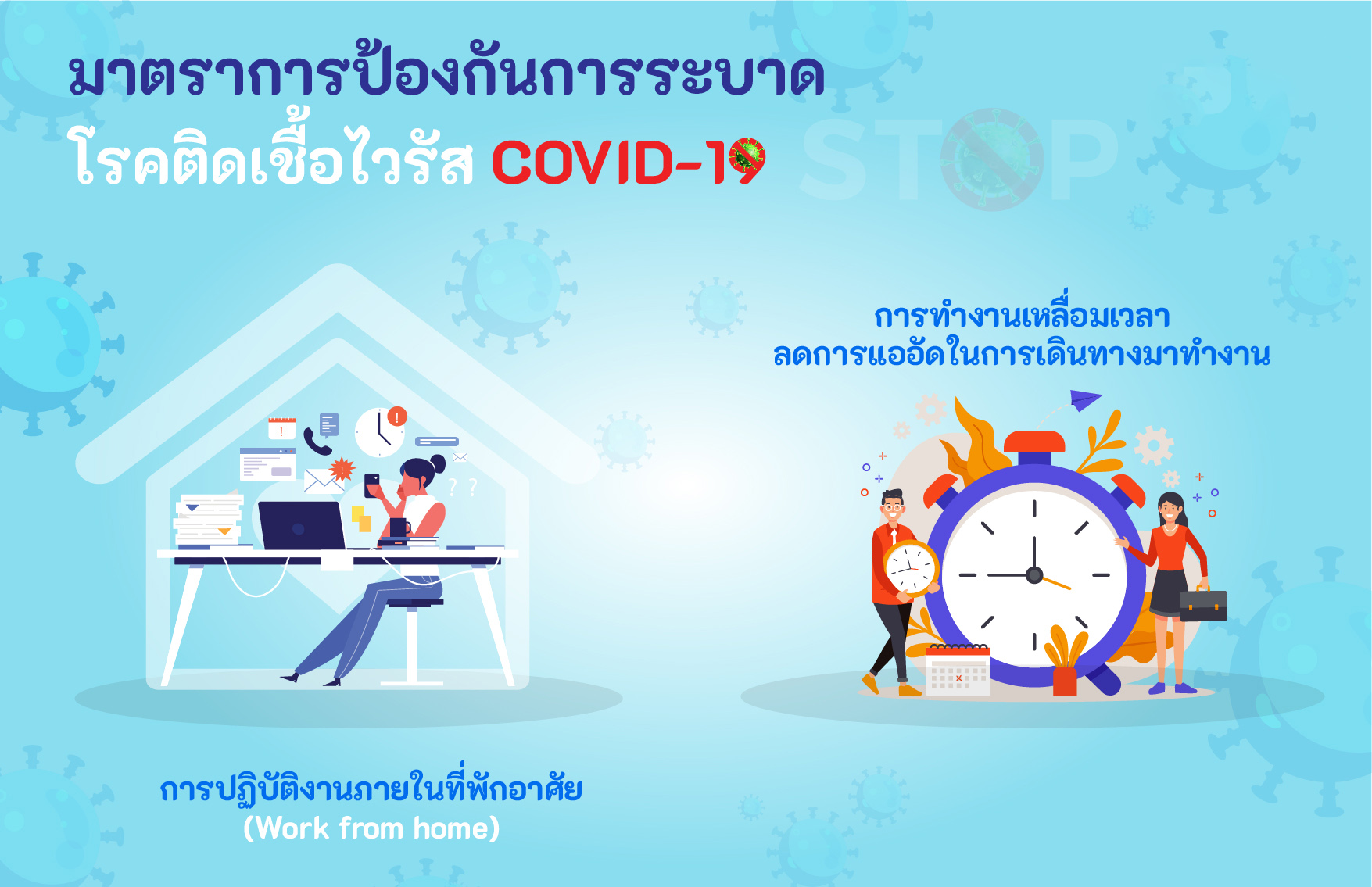 มาตราการป้องกันการระบาด
โรคติดเชื้อไวรัส COVID-19

STOP

การทำงานเหลื่อมเวลา
ลดการแออัดในการเดินทางมาทำงาน

การปฏิบัติงานภายในที่พักอาศัย
(Work from home)